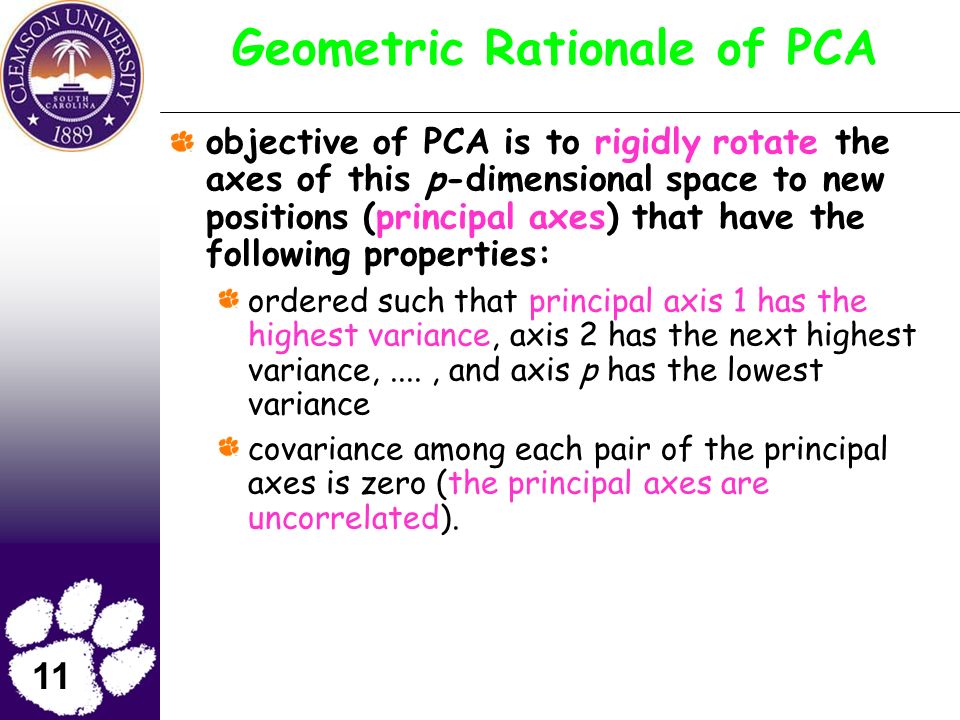 CLEMSON UNIVERSITY
SOUTH CAROLINA
1889

Geometric Rationale of PCA

objective of PCA is to rigidly rotate the axes of this $p$-dimensional space to new positions (principal axes) that have the following properties:

ordered such that principal axis 1 has the highest variance, axis 2 has the next highest variance, .... , and axis $p$ has the lowest variance

covariance among each pair of the principal axes is zero (the principal axes are uncorrelated).

11